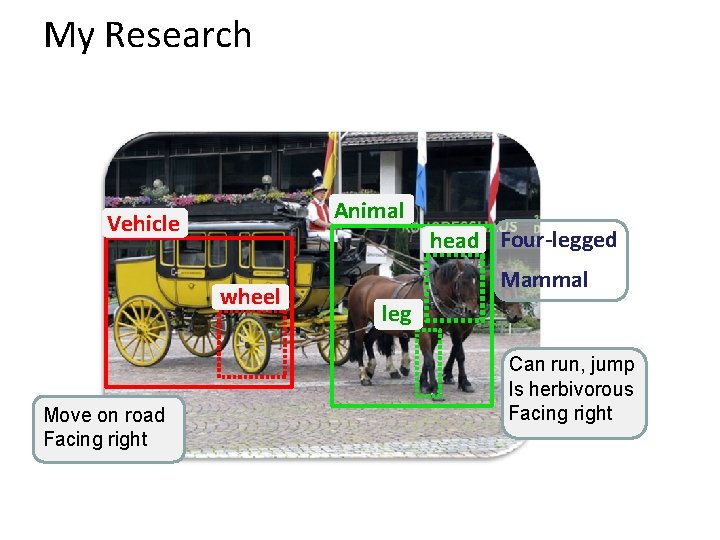 My Research

Vehicle

wheel

Animal

head

leg

Four-legged

Mammal

Can run, jump
Is herbivorous
Facing right

Move on road
Facing right